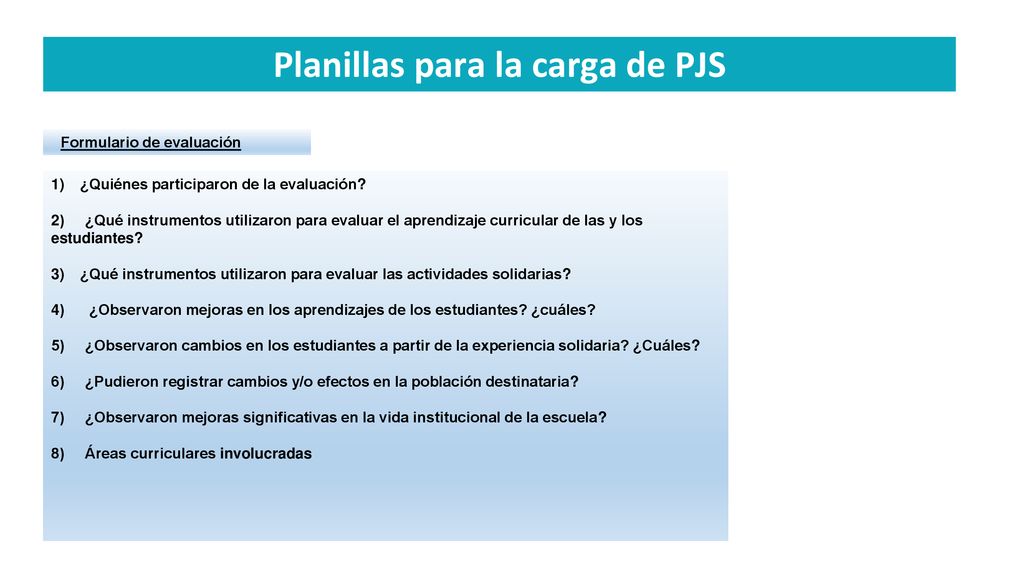 Planillas para la carga de PJS

Formulario de evaluación

1) ¿Quiénes participaron de la evaluación?

2) ¿Qué instrumentos utilizaron para evaluar el aprendizaje curricular de las y los estudiantes?

3) ¿Qué instrumentos utilizaron para evaluar las actividades solidarias?

4) ¿Observaron mejoras en los aprendizajes de los estudiantes? ¿cuáles?

5) ¿Observaron cambios en los estudiantes a partir de la experiencia solidaria? ¿Cuáles?

6) ¿Pudieron registrar cambios y/o efectos en la población destinataria?

7) ¿Observaron mejoras significativas en la vida institucional de la escuela?

8) Áreas curriculares involucradas